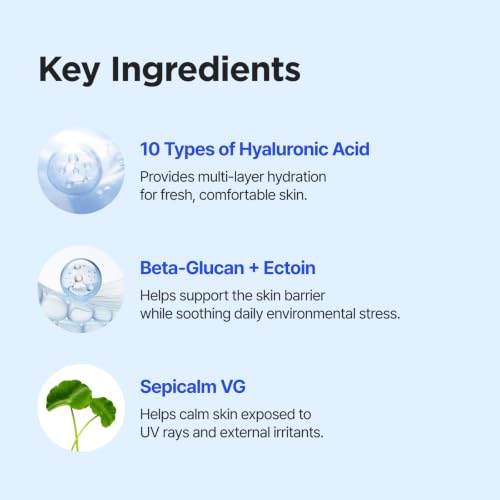 Key Ingredients

10 Types of Hyaluronic Acid

Provides multi-layer hydration for fresh, comfortable skin.

Beta-Glucan + Ectoin

Helps support the skin barrier while soothing daily environmental stress.

Sepicalm VG

Helps calm skin exposed to UV rays and external irritants.